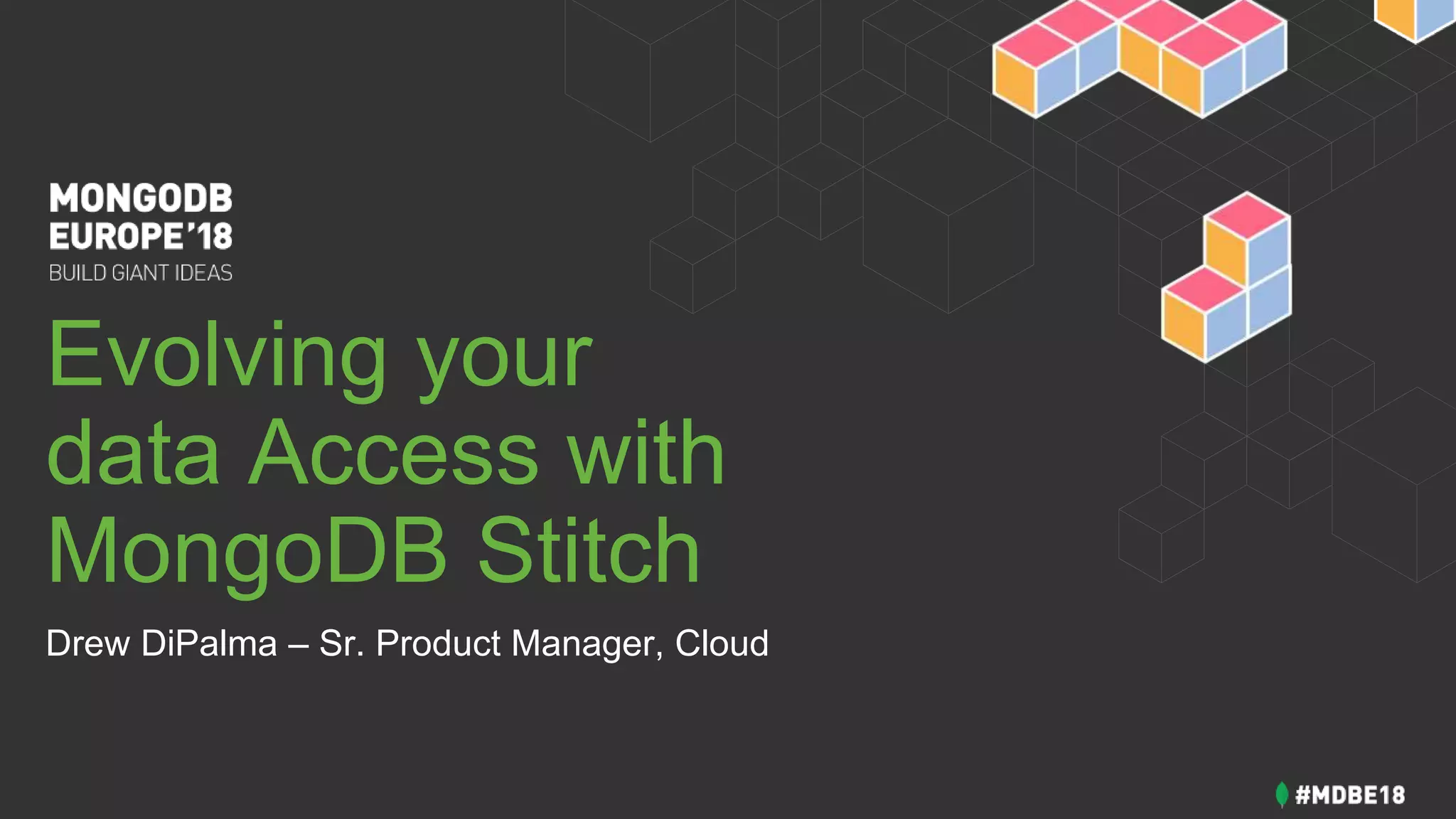 MONGODB
EUROPE'18
BUILD GIANT IDEAS

Evolving your data Access with MongoDB Stitch

Drew DiPalma – Sr. Product Manager, Cloud

#MDBE18